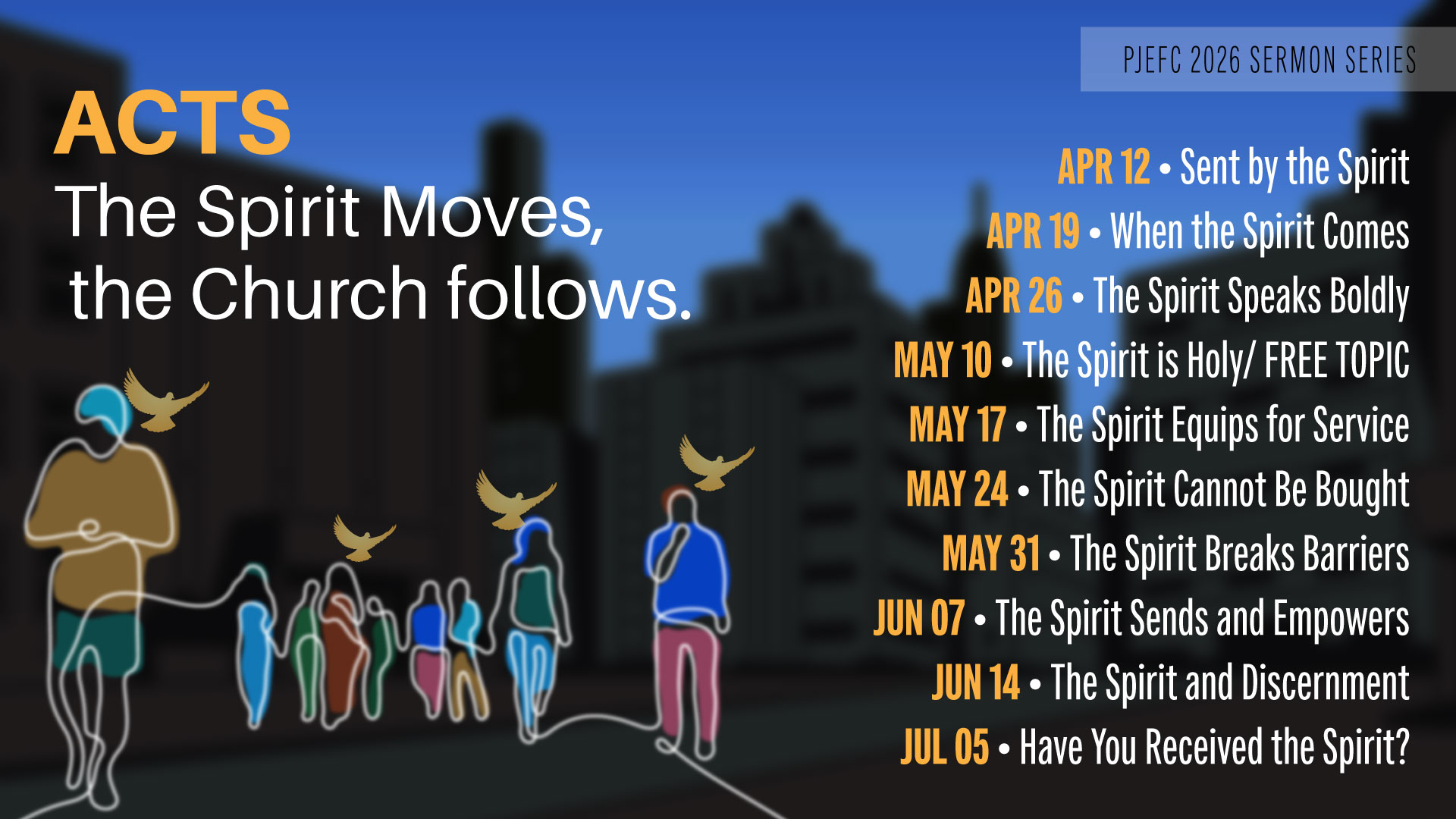 PJEFC 2026 SERMON SERIES

ACTS
The Spirit Moves,
the Church follows.

APR 12 • Sent by the Spirit
APR 19 • When the Spirit Comes
APR 26 • The Spirit Speaks Boldly
MAY 10 • The Spirit is Holy/ FREE TOPIC
MAY 17 • The Spirit Equips for Service
MAY 24 • The Spirit Cannot Be Bought
MAY 31 • The Spirit Breaks Barriers
JUN 07 • The Spirit Sends and Empowers
JUN 14 • The Spirit and Discernment
JUL 05 • Have You Received the Spirit?